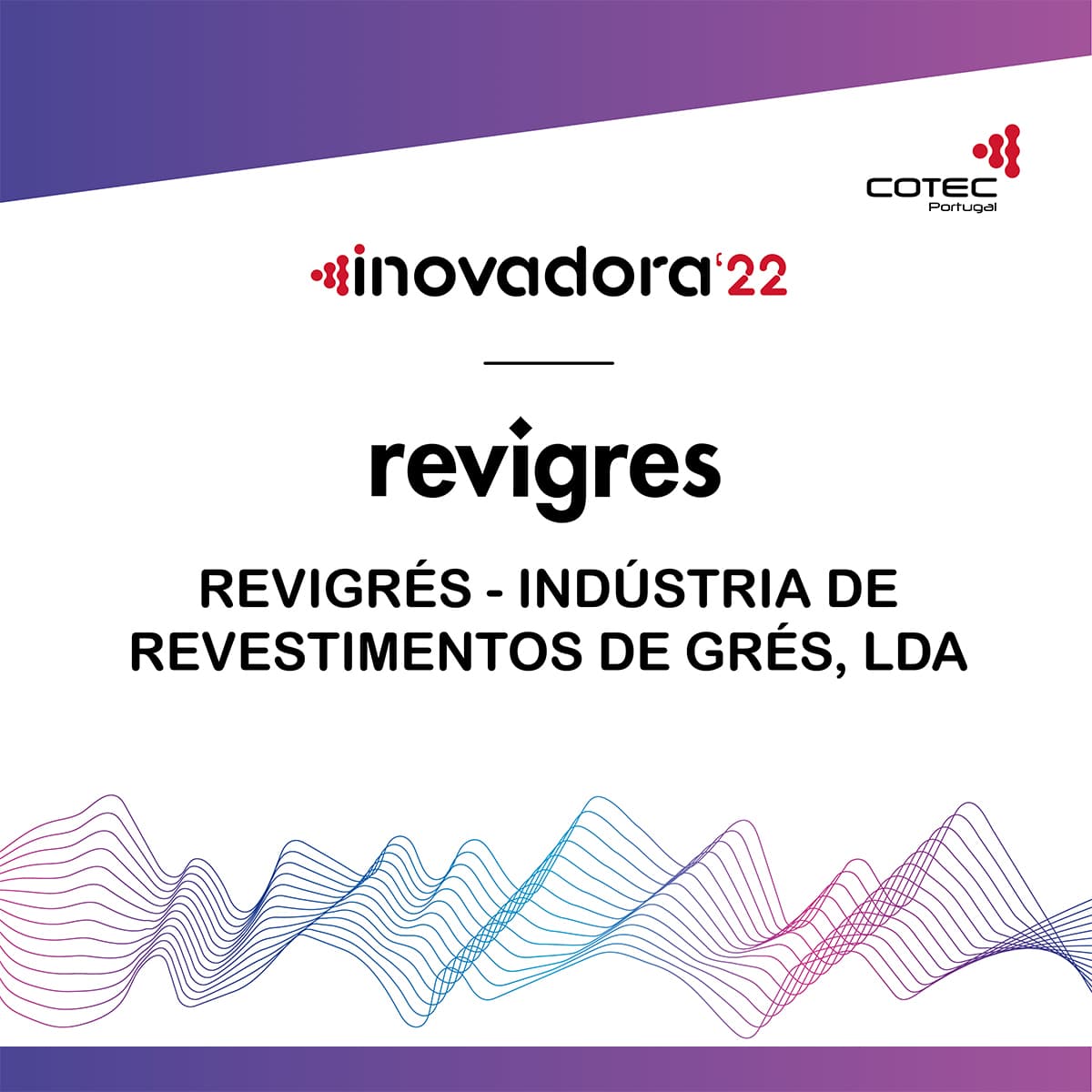 COTEC
Portugal

inovadora'22

revigres

REVIGRÉS - INDÚSTRIA DE REVESTIMENTOS DE GRÉS, LDA